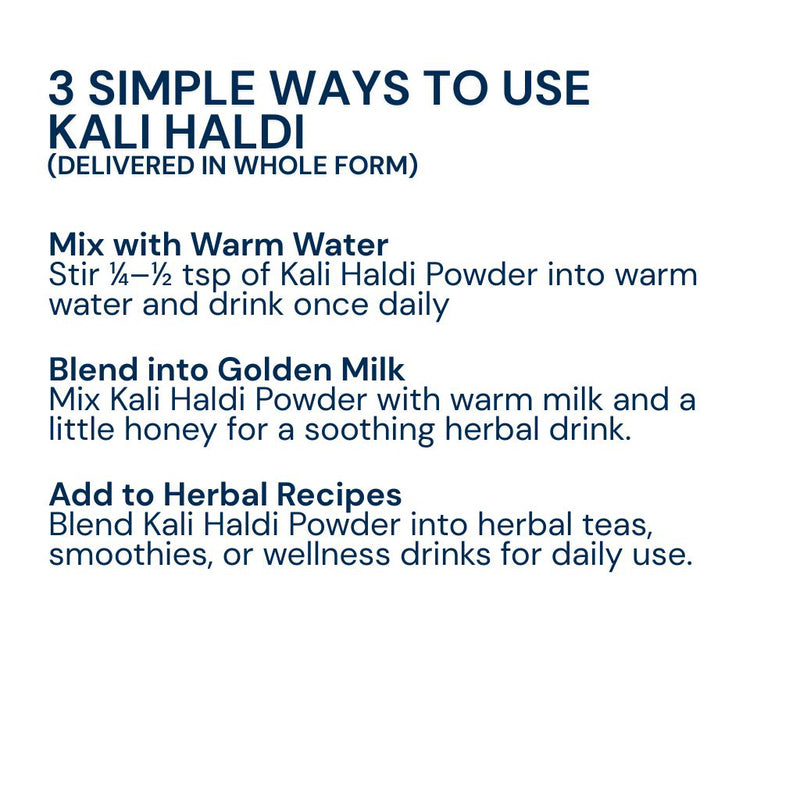 3 SIMPLE WAYS TO USE KALI HALDI
(DELIVERED IN WHOLE FORM)

Mix with Warm Water
Stir ¼–½ tsp of Kali Haldi Powder into warm water and drink once daily

Blend into Golden Milk
Mix Kali Haldi Powder with warm milk and a little honey for a soothing herbal drink.

Add to Herbal Recipes
Blend Kali Haldi Powder into herbal teas, smoothies, or wellness drinks for daily use.